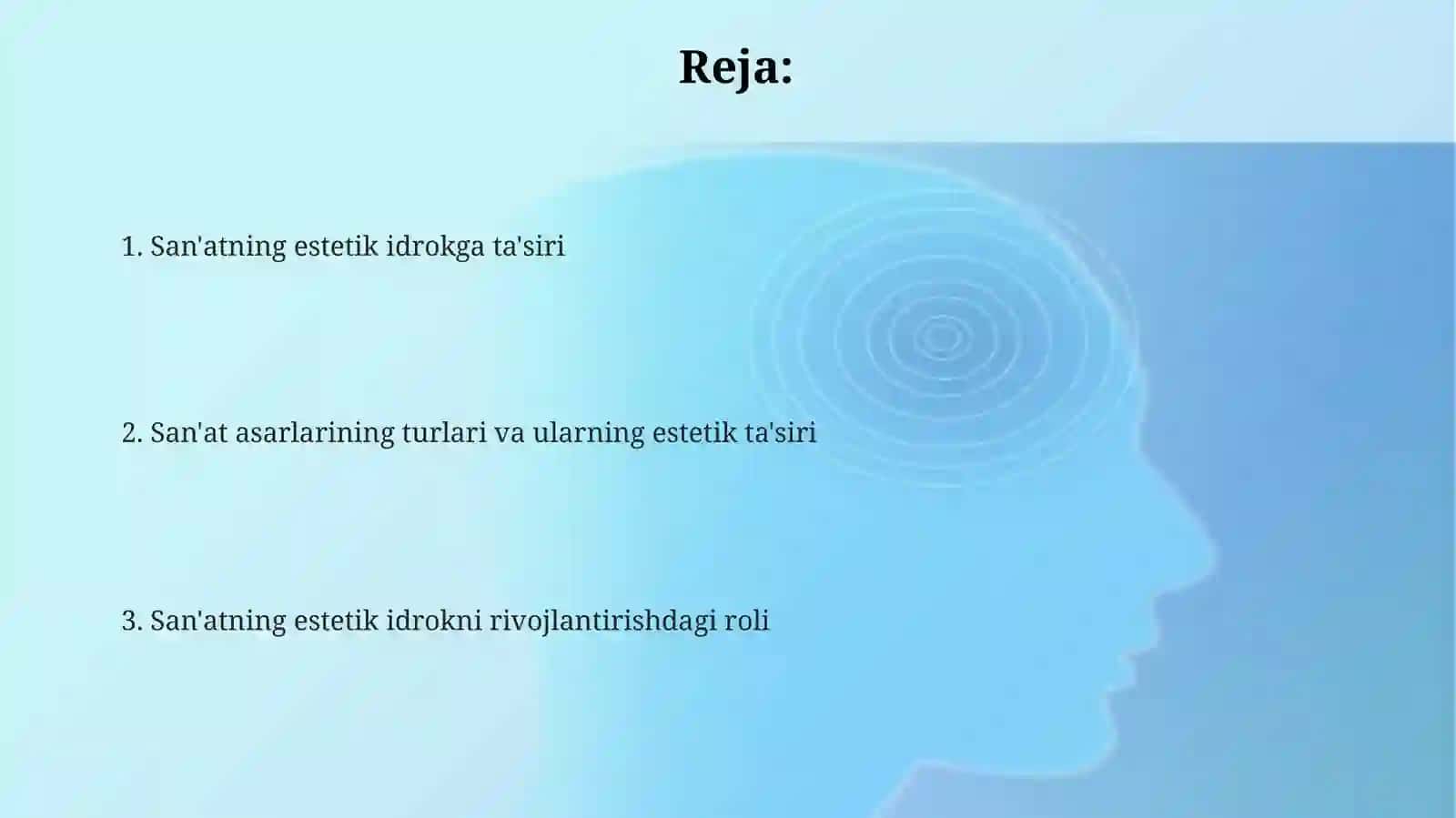 Reja:

1. San'atning estetik idrokga ta'siri

2. San'at asarlarining turlari va ularning estetik ta'siri

3. San'atning estetik idrokni rivojlantirishdagi roli